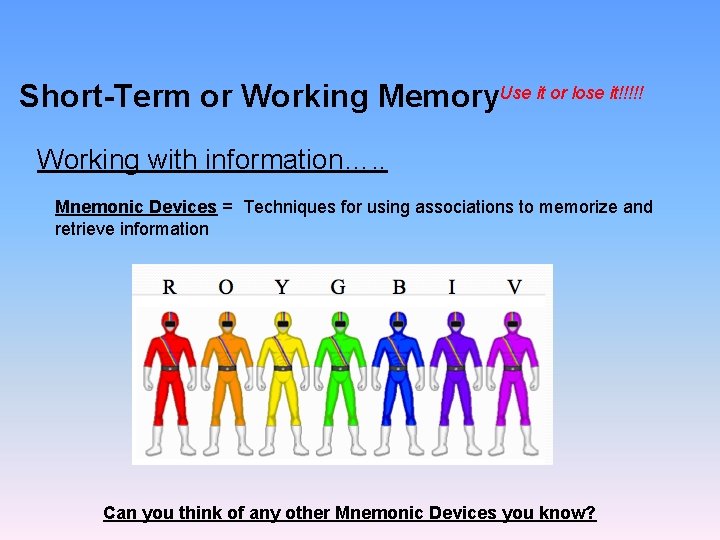 Short-Term or Working Memory Use it or lose it!!!!!

Working with information…..

Mnemonic Devices = Techniques for using associations to memorize and retrieve information

R O Y G B I V

Can you think of any other Mnemonic Devices you know?